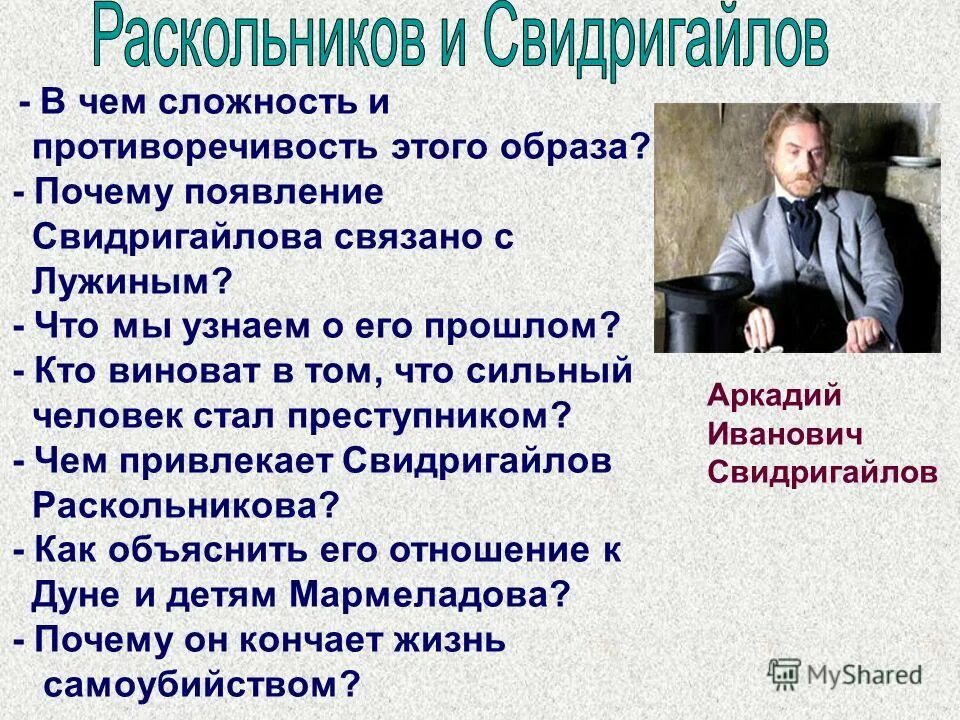 Раскольников и Свидригайлов

- В чем сложность и противоречивость этого образа?
- Почему появление Свидригайлова связано с Лужиным?
- Что мы узнаем о его прошлом?
- Кто виноват в том, что сильный человек стал преступником?
- Чем привлекает Свидригайлов Раскольникова?
- Как объяснить его отношение к Дуне и детям Мармеладова?
- Почему он кончает жизнь самоубийством?

Аркадий Иванович Свидригайлов

MyShared